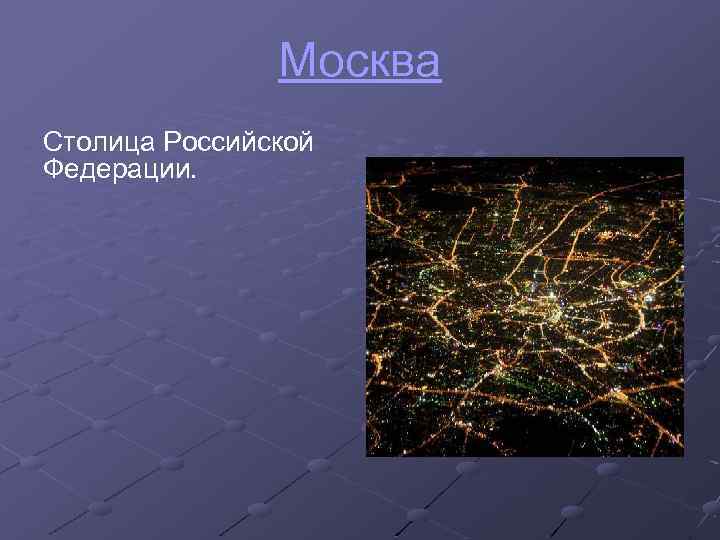 Москва

Столица Российской Федерации.